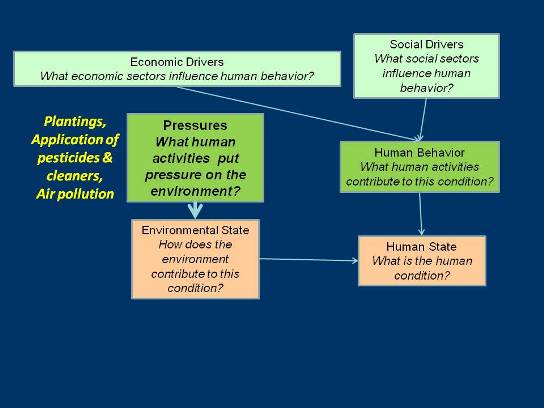 Economic Drivers
What economic sectors influence human behavior?

Social Drivers
What social sectors influence human behavior?

Plantings, Application of pesticides & cleaners, Air pollution

Pressures
What human activities put pressure on the environment?

Human Behavior
What human activities contribute to this condition?

Environmental State
How does the environment contribute to this condition?

Human State
What is the human condition?